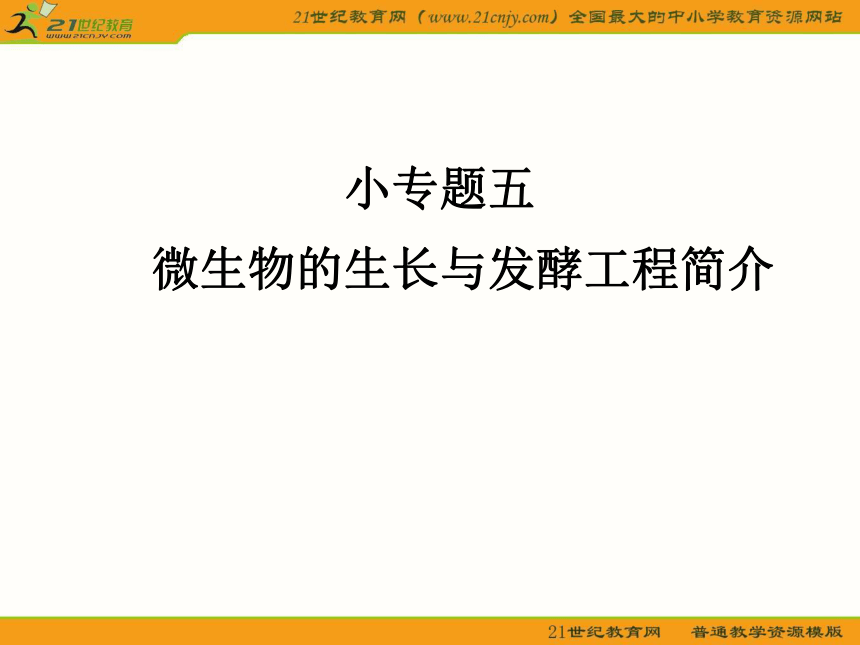 21世纪教育
www.21cnjy.com

21世纪教育网（www.21cnjy.com）全国最大的中小学教育资源网站

小专题五

微生物的生长与发酵工程简介

21世纪教育网　普通教学资源模版